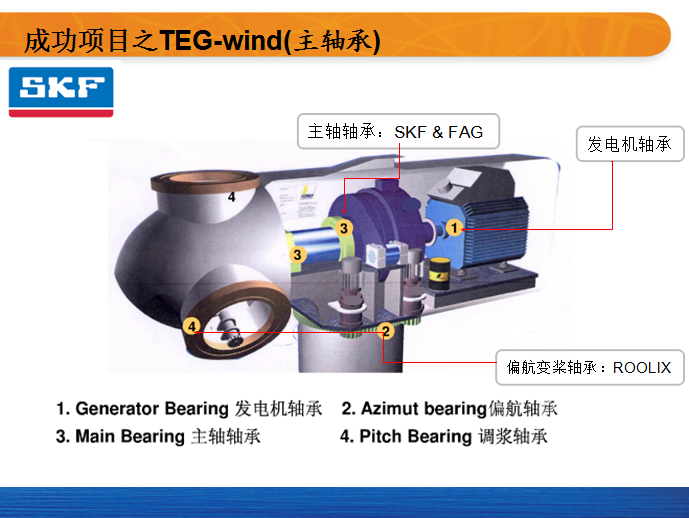 成功项目之TEG-wind(主轴承)

SKF

主轴轴承：SKF & FAG

发电机轴承

4

3

3

1

4

2

偏航变桨轴承：ROOLIX

1. Generator Bearing 发电机轴承
2. Azimut bearing偏航轴承
3. Main Bearing 主轴轴承
4. Pitch Bearing 调浆轴承